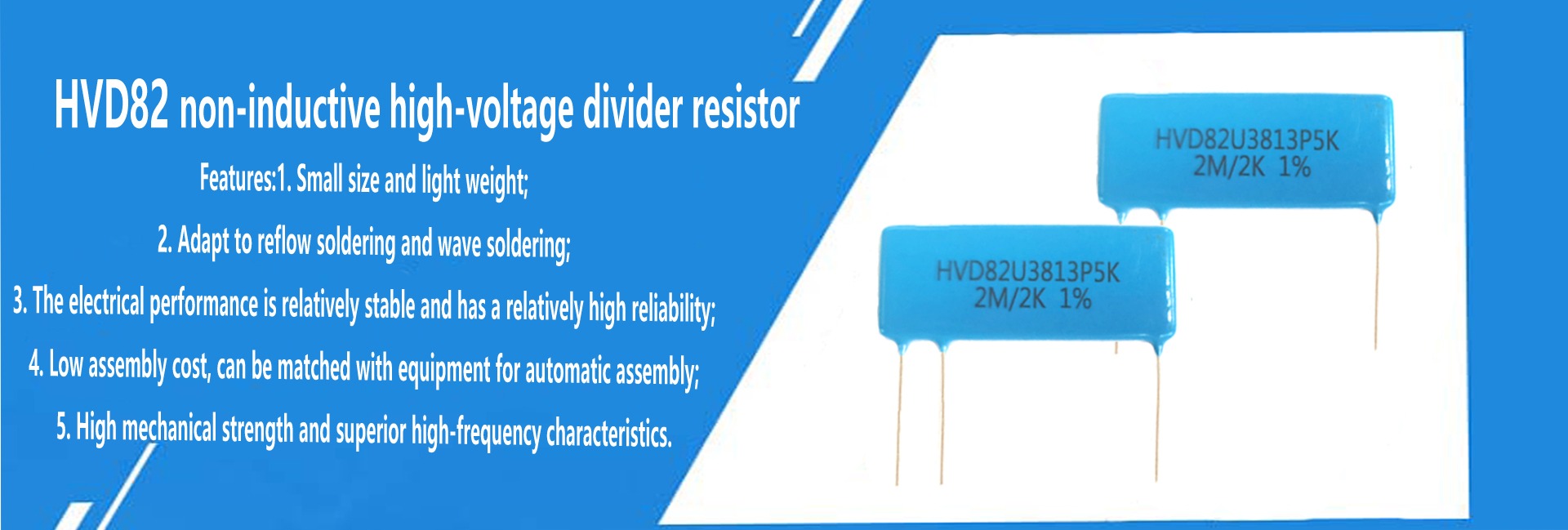 HVD82 non-inductive high-voltage divider resistor

Features:1. Small size and light weight;

2. Adapt to reflow soldering and wave soldering;

3. The electrical performance is relatively stable and has a relatively high reliability;

4. Low assembly cost, can be matched with equipment for automatic assembly;

5. High mechanical strength and superior high-frequency characteristics.

HVD82U3813P5K
2M/2K 1%

HVD82U3813P5K
2M/2K 1%